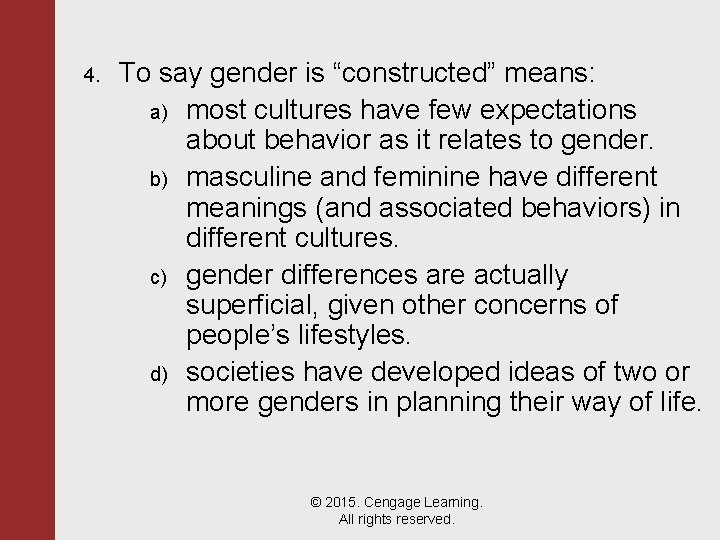 4. To say gender is “constructed” means:

a) most cultures have few expectations about behavior as it relates to gender.

b) masculine and feminine have different meanings (and associated behaviors) in different cultures.

c) gender differences are actually superficial, given other concerns of people’s lifestyles.

d) societies have developed ideas of two or more genders in planning their way of life.

© 2015. Cengage Learning.
All rights reserved.